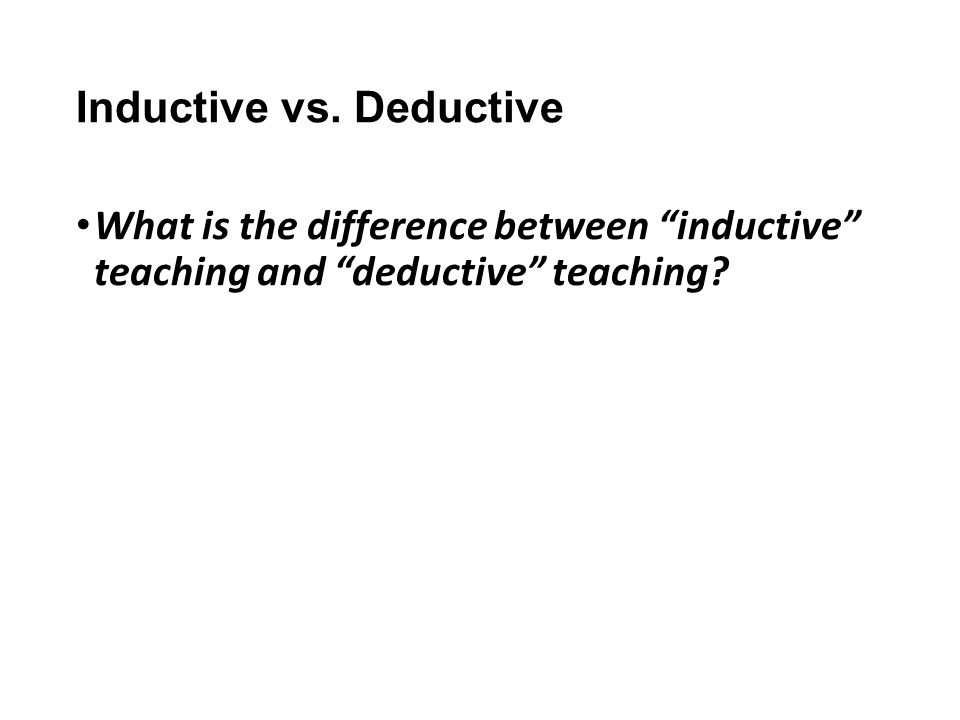 Inductive vs. Deductive

• What is the difference between “inductive” teaching and “deductive” teaching?